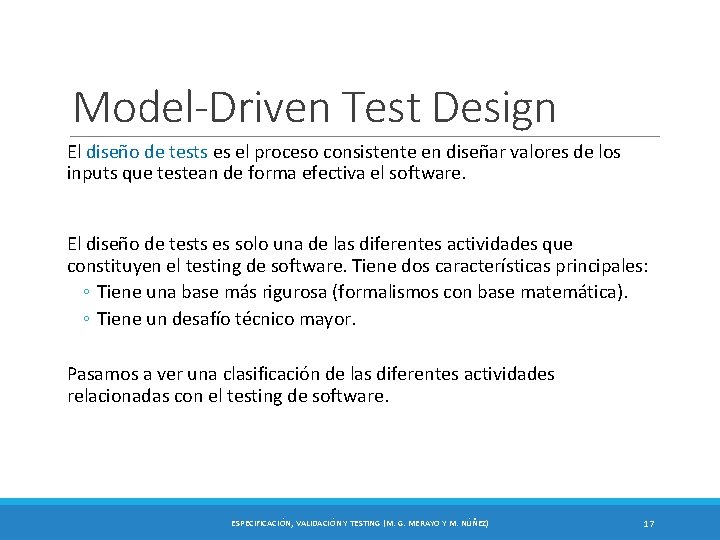 Model-Driven Test Design

El diseño de tests es el proceso consistente en diseñar valores de los inputs que testean de forma efectiva el software.

El diseño de tests es solo una de las diferentes actividades que constituyen el testing de software. Tiene dos características principales:
◦ Tiene una base más rigurosa (formalismos con base matemática).
◦ Tiene un desafío técnico mayor.

Pasamos a ver una clasificación de las diferentes actividades relacionadas con el testing de software.

ESPECIFICACIÓN, VALIDACIÓN Y TESTING (M. G. MERAYO Y M. NÚÑEZ)

17